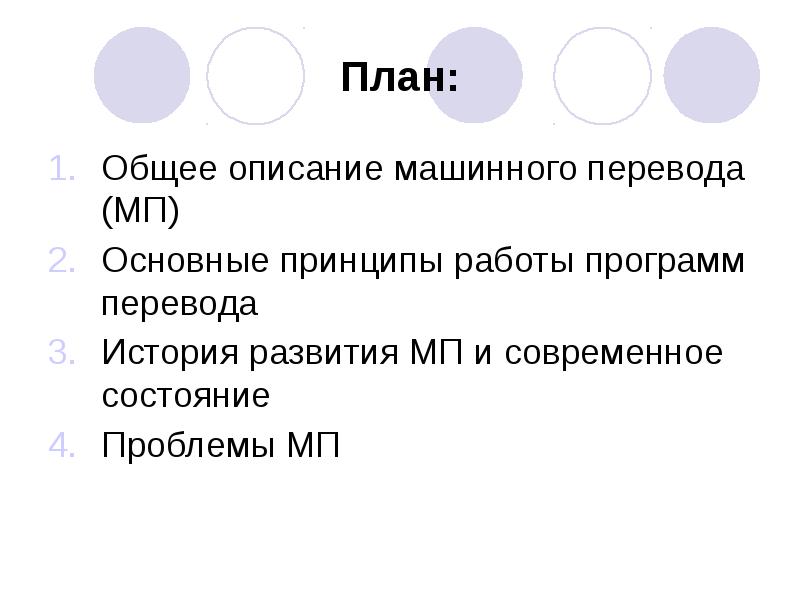 План:

1. Общее описание машинного перевода (МП)
2. Основные принципы работы программ перевода
3. История развития МП и современное состояние
4. Проблемы МП